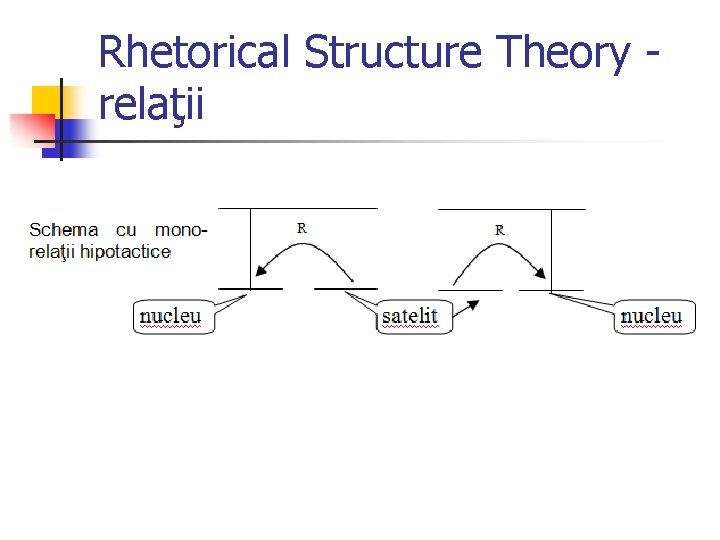 Rhetorical Structure Theory - relaţii

Schema cu mono-relaţii hipotactice

R

R

nucleu

satelit

nucleu